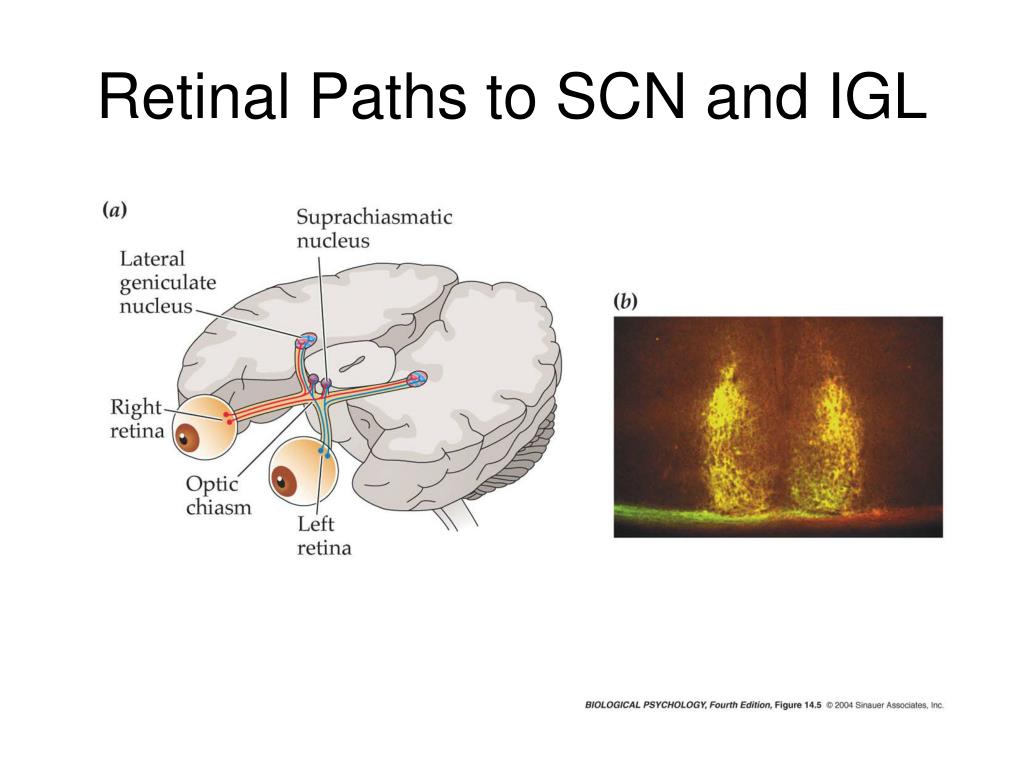 Retinal Paths to SCN and IGL

(a)

Suprachiasmatic nucleus

Lateral geniculate nucleus

Right retina

Optic chiasm

Left retina

(b)

BIOLOGICAL PSYCHOLOGY, Fourth Edition, Figure 14.5 © 2004 Sinauer Associates, Inc.